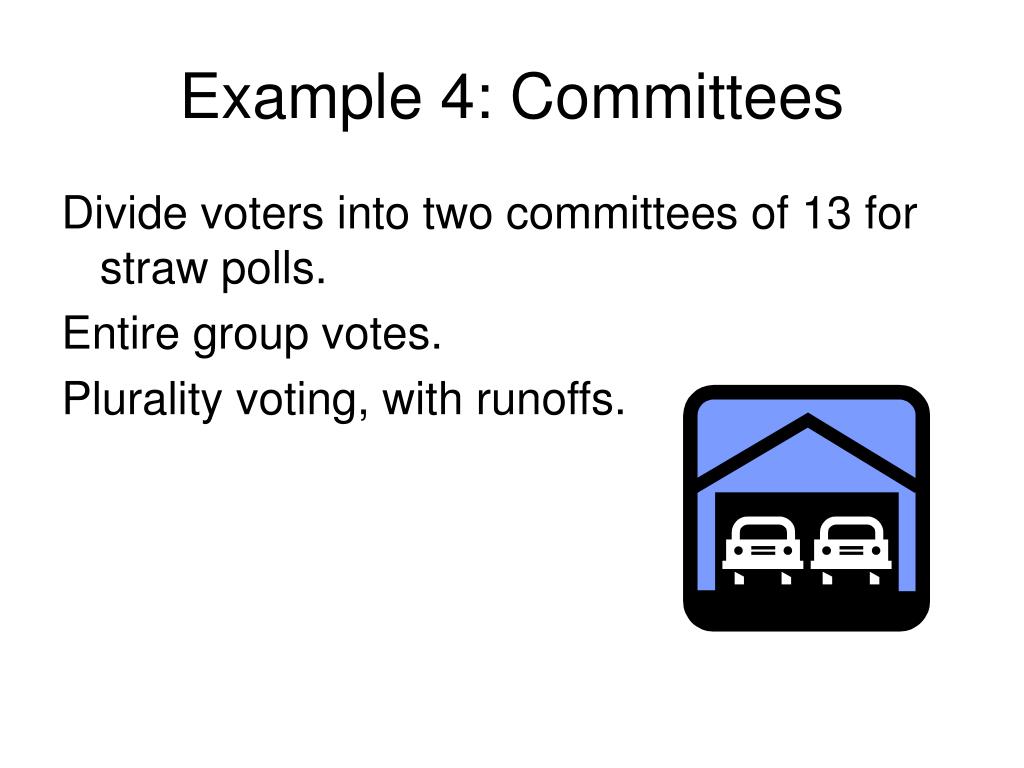 Example 4: Committees

Divide voters into two committees of 13 for straw polls.

Entire group votes.

Plurality voting, with runoffs.